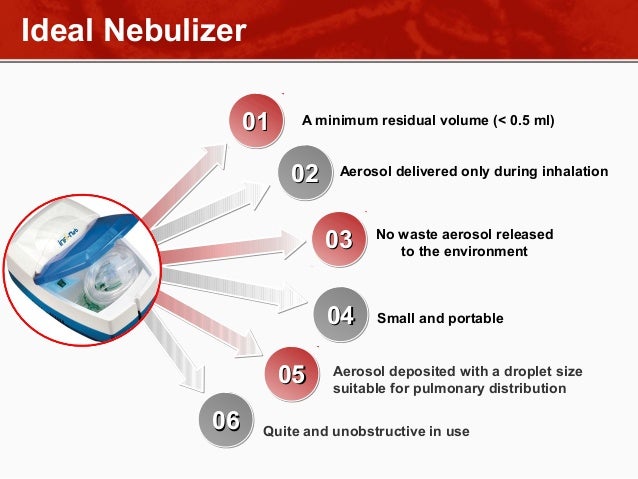 Ideal Nebulizer

01 A minimum residual volume (< 0.5 ml)

02 Aerosol delivered only during inhalation

03 No waste aerosol released to the environment

04 Small and portable

05 Aerosol deposited with a droplet size suitable for pulmonary distribution

06 Quite and unobstructive in use